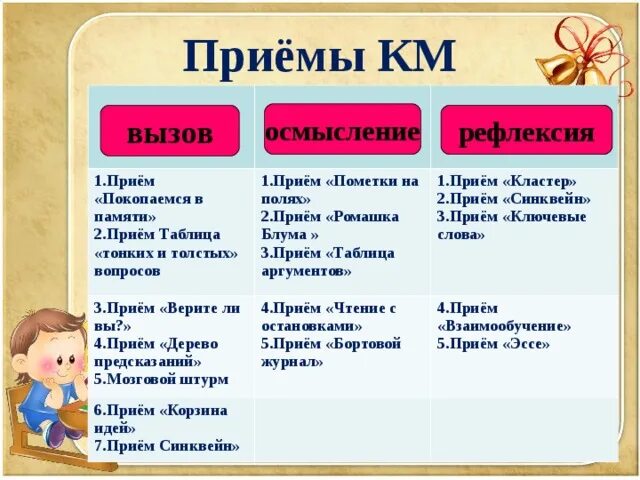 Приёмы КМ

| вызов | осмысление | рефлексия |
|---|---|---|
| 1.Приём «Покопаемся в памяти» 2.Приём Таблица «тонких и толстых» вопросов | 1.Приём «Пометки на полях» 2.Приём «Ромашка Блума » 3.Приём «Таблица аргументов» | 1.Приём «Кластер» 2.Приём «Синквейн» 3.Приём «Ключевые слова» |
| 3.Приём «Верите ли вы?» 4.Приём «Дерево предсказаний» 5.Мозговой штурм | 4.Приём «Чтение с остановками» 5.Приём «Бортовой журнал» | 4.Приём «Взаимообучение» 5.Приём «Эссе» |
| 6.Приём «Корзина идей» 7.Приём Синквейн» | | |